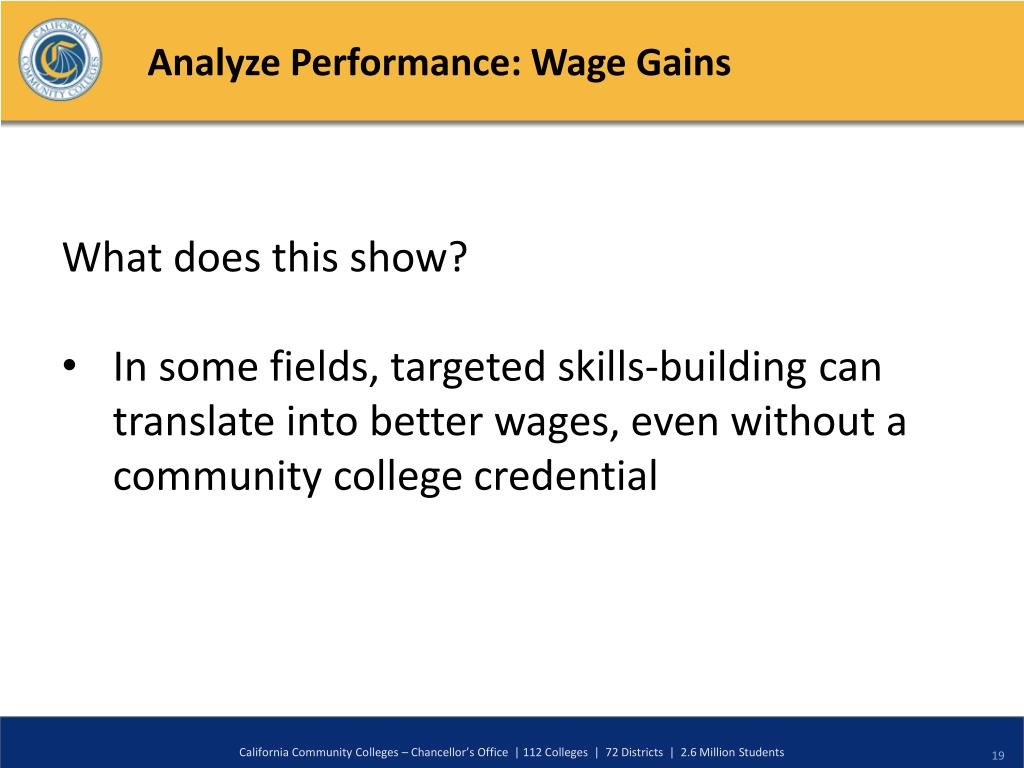 CALIFORNIA COMMUNITY COLLEGES

Analyze Performance: Wage Gains

What does this show?

• In some fields, targeted skills-building can translate into better wages, even without a community college credential

California Community Colleges – Chancellor's Office | 112 Colleges | 72 Districts | 2.6 Million Students

19